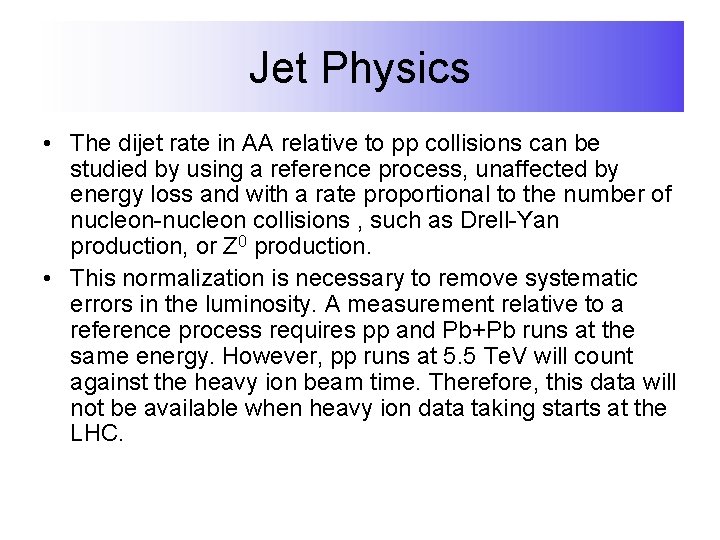 Jet Physics

• The dijet rate in AA relative to pp collisions can be studied by using a reference process, unaffected by energy loss and with a rate proportional to the number of nucleon-nucleon collisions , such as Drell-Yan production, or $Z^0$ production.

• This normalization is necessary to remove systematic errors in the luminosity. A measurement relative to a reference process requires pp and Pb+Pb runs at the same energy. However, pp runs at 5.5 TeV will count against the heavy ion beam time. Therefore, this data will not be available when heavy ion data taking starts at the LHC.